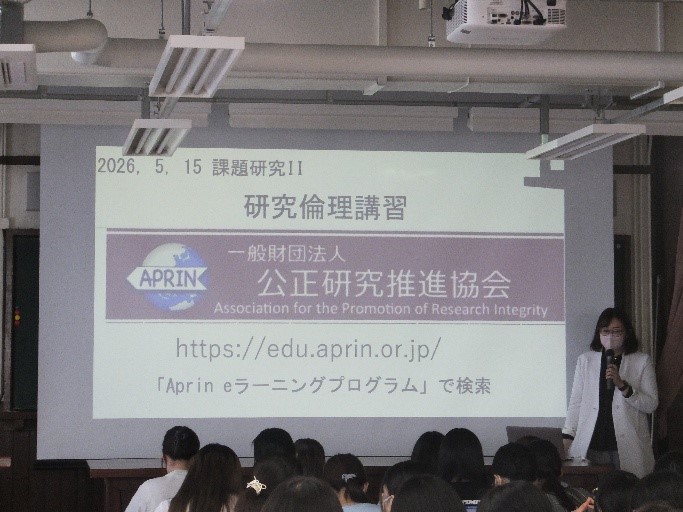 2026, 5, 15 課題研究II

研究倫理講習

APRIN
一般財団法人
公正研究推進協会
Association for the Promotion of Research Integrity

https://edu.aprin.or.jp/

「Aprin eラーニングプログラム」で検索